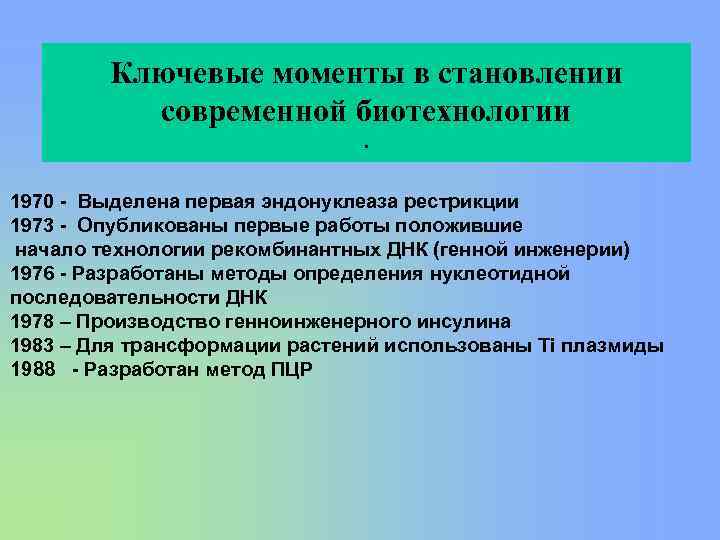 Ключевые моменты в становлении современной биотехнологии
.

1970 - Выделена первая эндонуклеаза рестрикции
1973 - Опубликованы первые работы положившие начало технологии рекомбинантных ДНК (генной инженерии)
1976 - Разработаны методы определения нуклеотидной последовательности ДНК
1978 – Производство генноинженерного инсулина
1983 – Для трансформации растений использованы Ti плазмиды
1988 - Разработан метод ПЦР